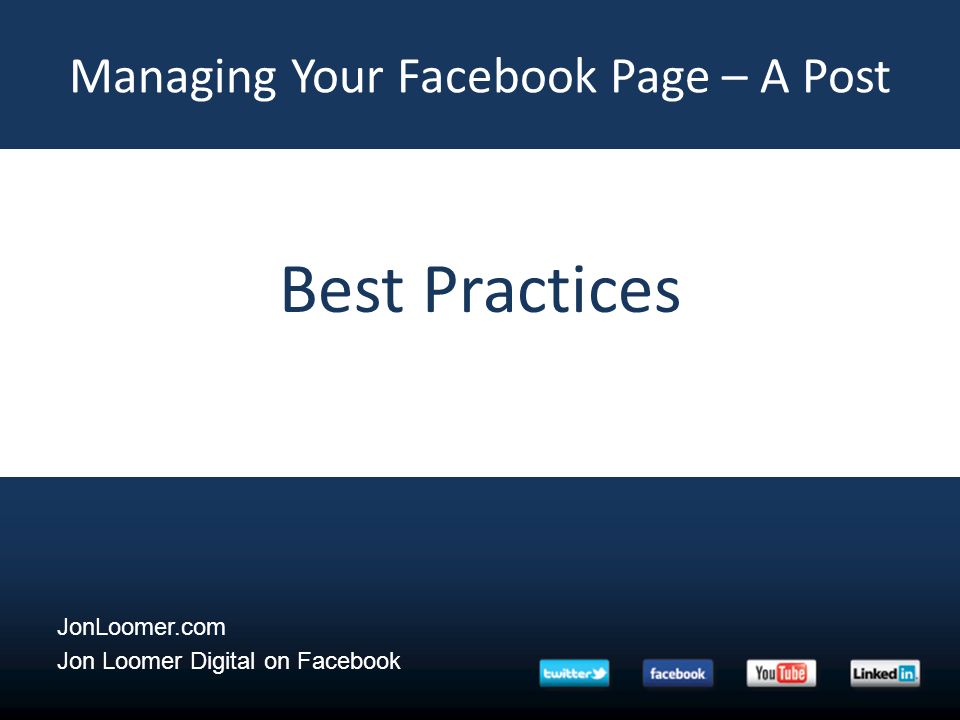 Managing Your Facebook Page – A Post

Best Practices

JonLoomer.com
Jon Loomer Digital on Facebook

twitter facebook YouTube LinkedIn